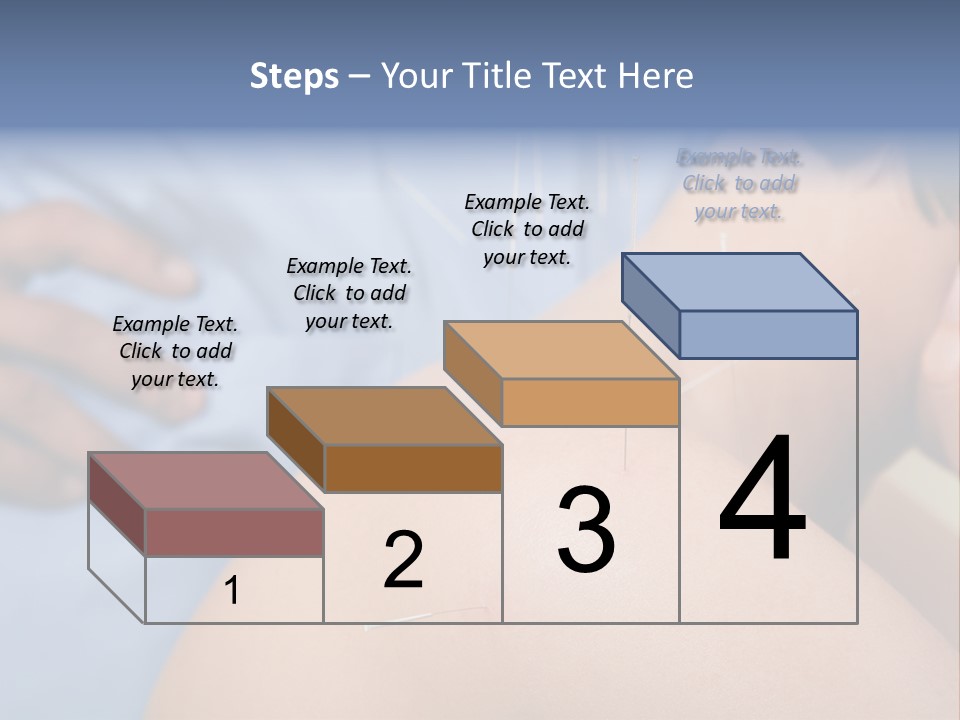 Steps – Your Title Text Here

Example Text. Click to add your text.

Example Text. Click to add your text.

Example Text. Click to add your text.

Example Text. Click to add your text.

1

2

3

4